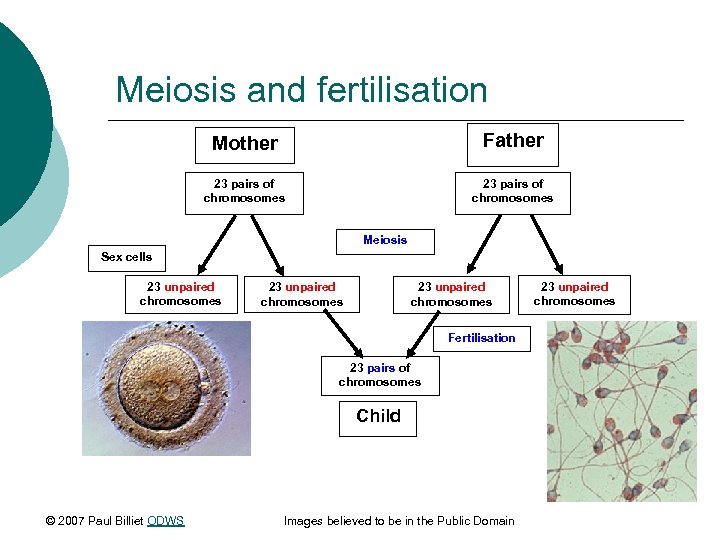 Meiosis and fertilisation

Mother

Father

23 pairs of chromosomes

23 pairs of chromosomes

Meiosis

Sex cells

23 unpaired chromosomes

23 unpaired chromosomes

23 unpaired chromosomes

23 unpaired chromosomes

Fertilisation

23 pairs of chromosomes

Child

© 2007 Paul Billiet ODWS

Images believed to be in the Public Domain